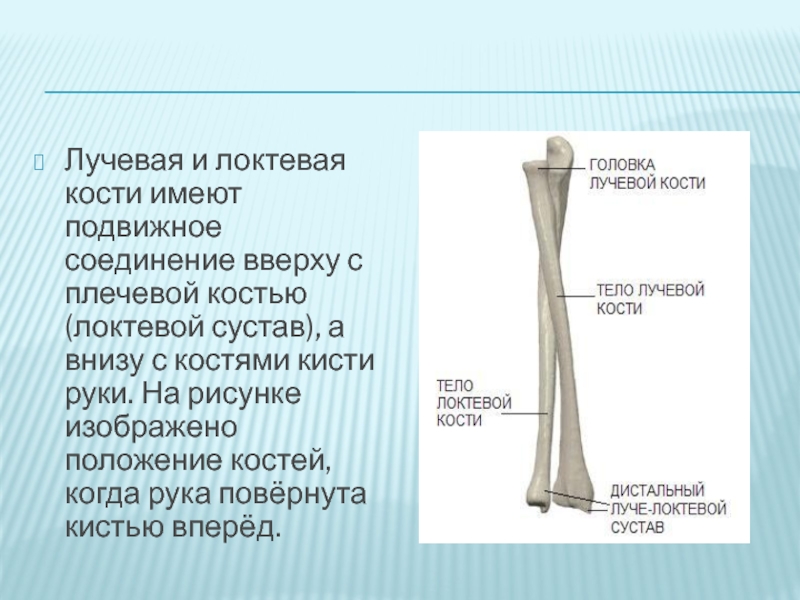 Лучевая и локтевая кости имеют подвижное соединение вверху с плечевой костью (локтевой сустав), а внизу с костями кисти руки. На рисунке изображено положение костей, когда рука повёрнута кистью вперёд.

ГОЛОВКА ЛУЧЕВОЙ КОСТИ

ТЕЛО ЛУЧЕВОЙ КОСТИ

ТЕЛО ЛОКТЕВОЙ КОСТИ

ДИСТАЛЬНЫЙ ЛУЧЕ-ЛОКТЕВОЙ СУСТАВ